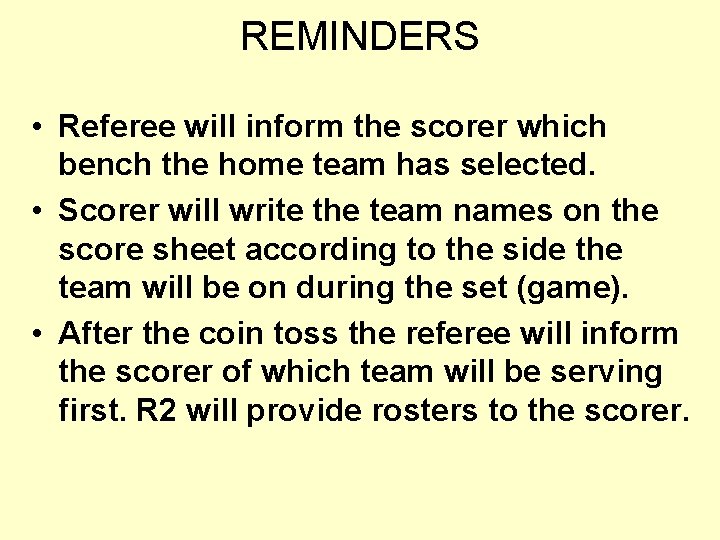 REMINDERS

• Referee will inform the scorer which bench the home team has selected.

• Scorer will write the team names on the score sheet according to the side the team will be on during the set (game).

• After the coin toss the referee will inform the scorer of which team will be serving first. R2 will provide rosters to the scorer.